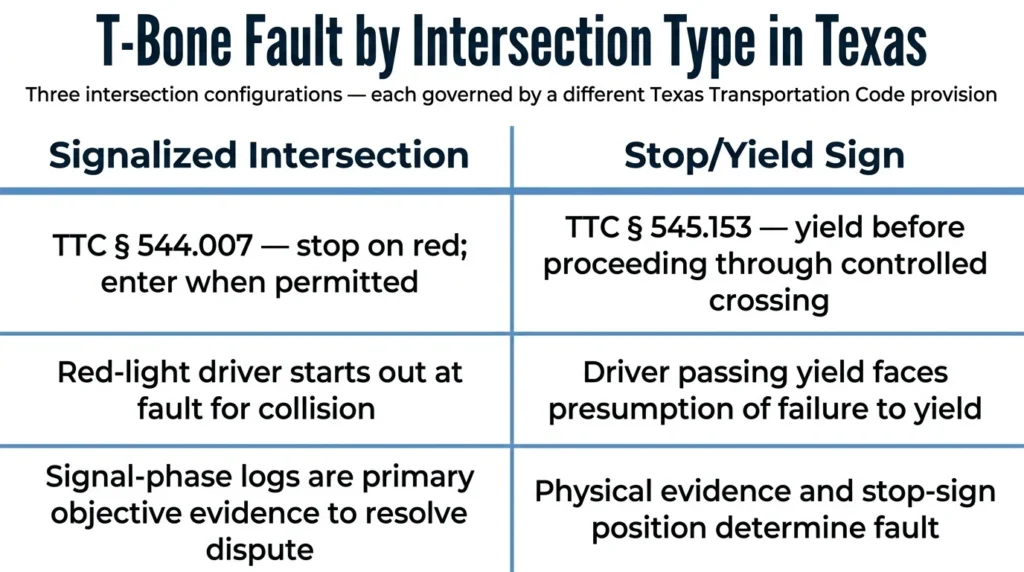 T-Bone Fault by Intersection Type in Texas

Three intersection configurations — each governed by a different Texas Transportation Code provision

| Signalized Intersection | Stop/Yield Sign |
|---|---|
| TTC § 544.007 — stop on red; enter when permitted | TTC § 545.153 — yield before proceeding through controlled crossing |
| Red-light driver starts out at fault for collision | Driver passing yield faces presumption of failure to yield |
| Signal-phase logs are primary objective evidence to resolve dispute | Physical evidence and stop-sign position determine fault |